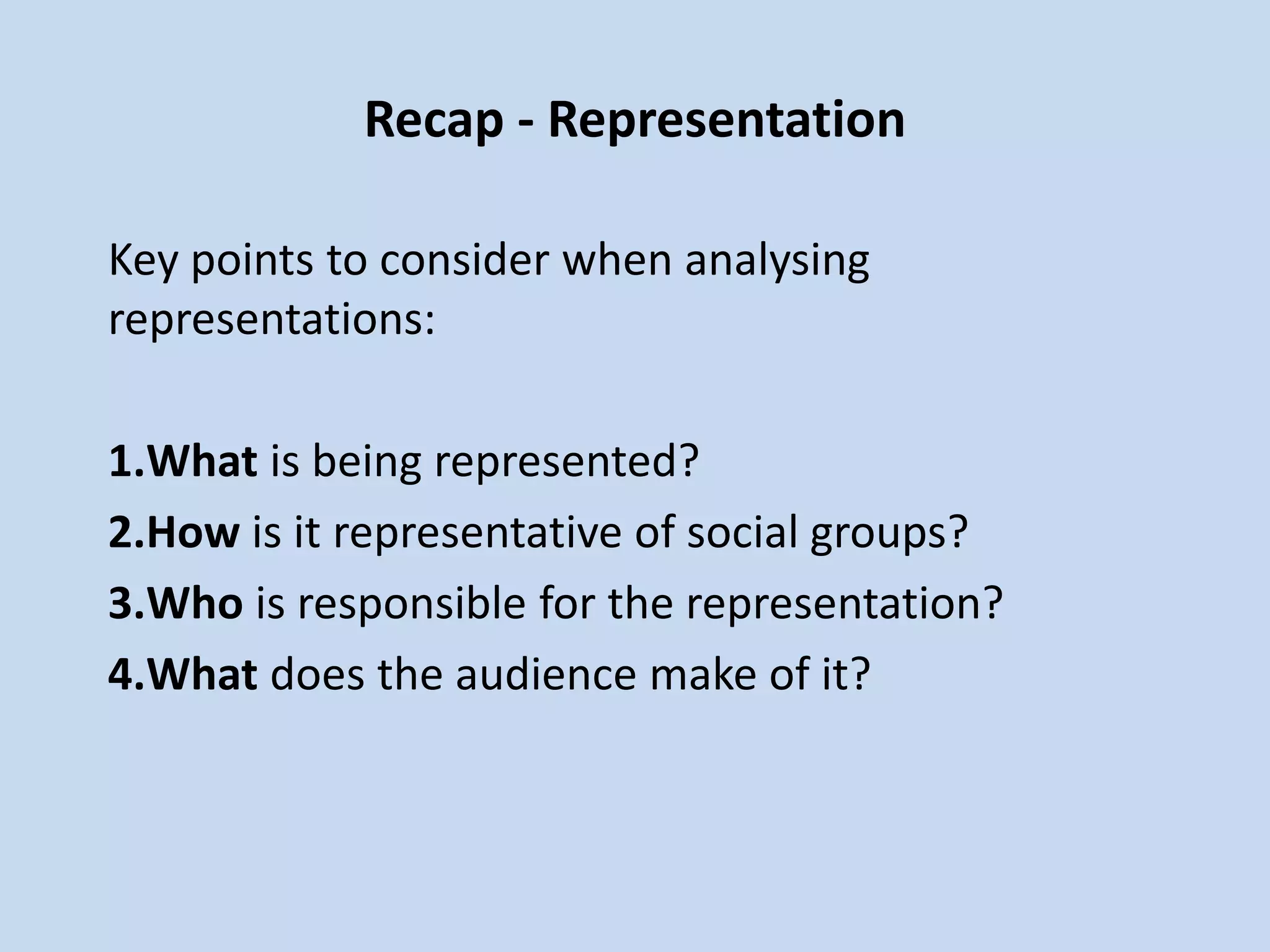 Recap - Representation

Key points to consider when analysing representations:

1.What is being represented?
2.How is it representative of social groups?
3.Who is responsible for the representation?
4.What does the audience make of it?